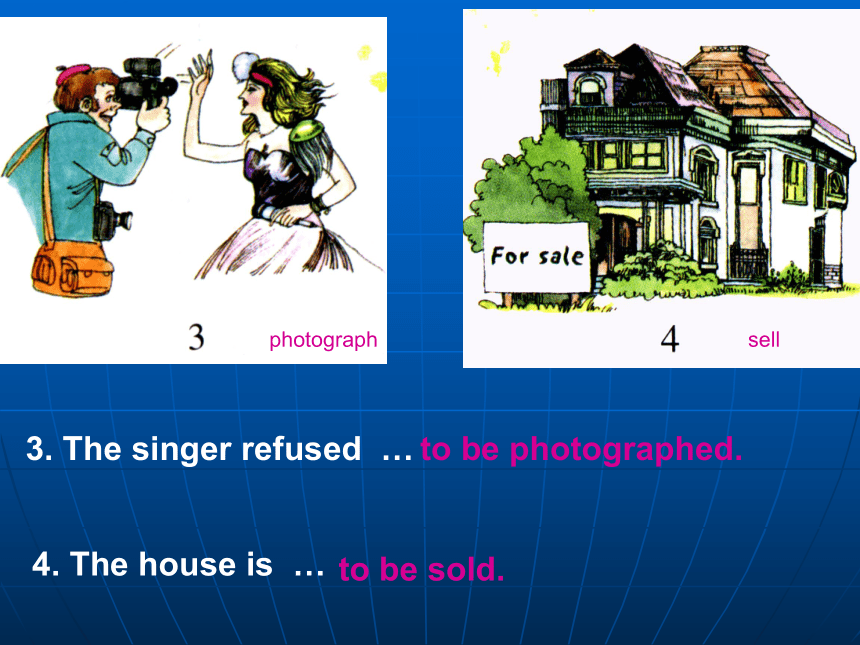 3 photograph

For sale

4 sell

3. The singer refused … to be photographed.

4. The house is … to be sold.